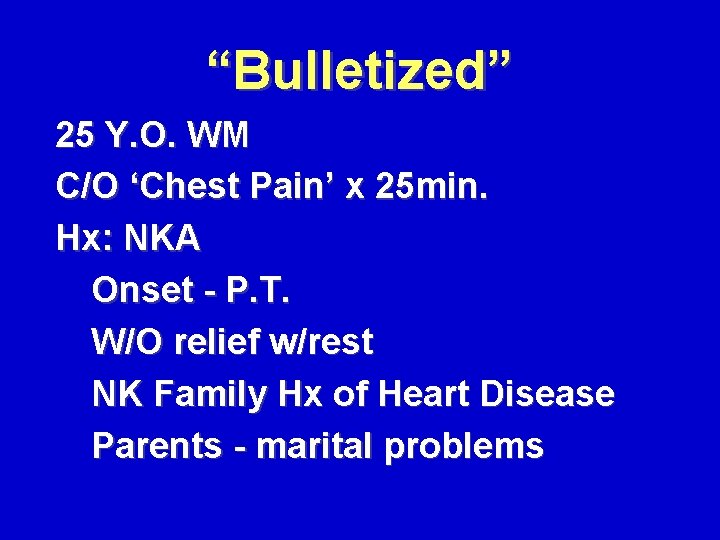 “Bulletized”

25 Y.O. WM

C/O ‘Chest Pain’ x 25min.

Hx: NKA

Onset - P.T.

W/O relief w/rest

NK Family Hx of Heart Disease

Parents - marital problems